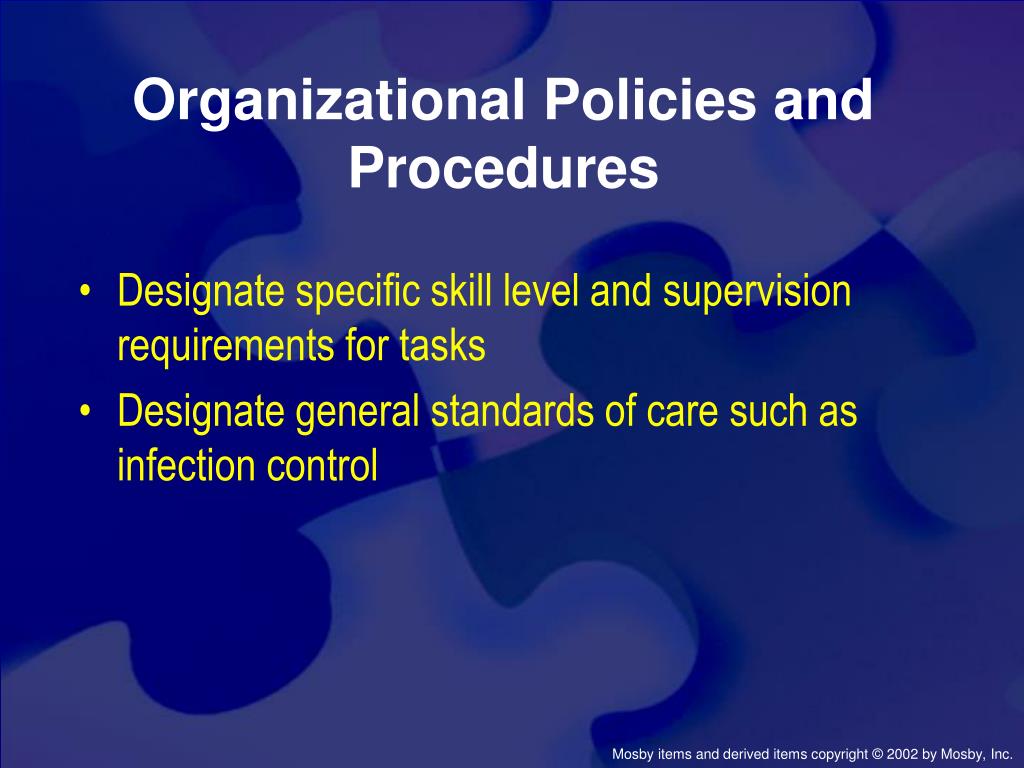 Organizational Policies and Procedures

• Designate specific skill level and supervision requirements for tasks
• Designate general standards of care such as infection control

Mosby items and derived items copyright © 2002 by Mosby, Inc.